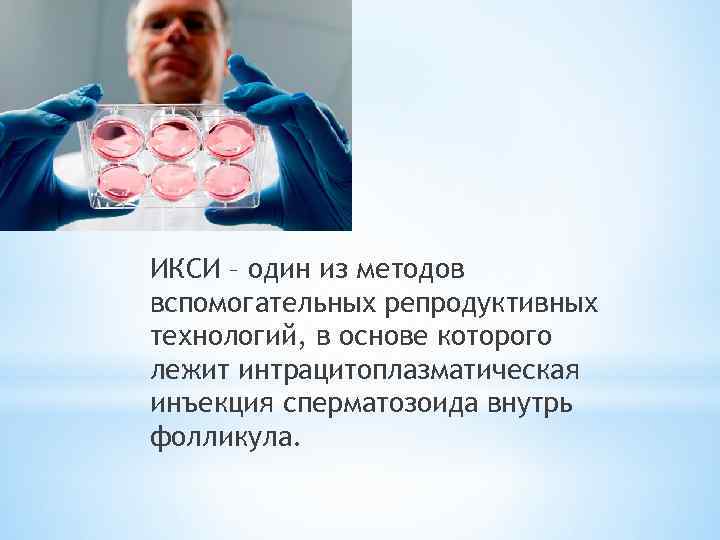 ИКСИ – один из методов вспомогательных репродуктивных технологий, в основе которого лежит интрацитоплазматическая инъекция сперматозоида внутрь фолликула.